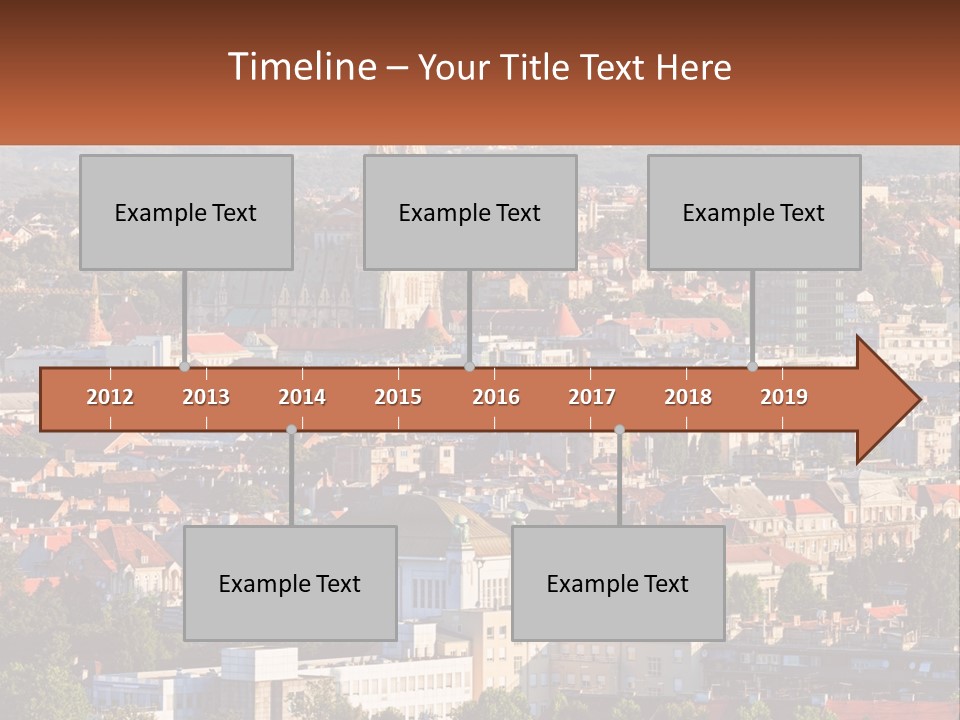 Timeline – Your Title Text Here

Example Text

Example Text

Example Text

2012 2013 2014 2015 2016 2017 2018 2019

Example Text

Example Text